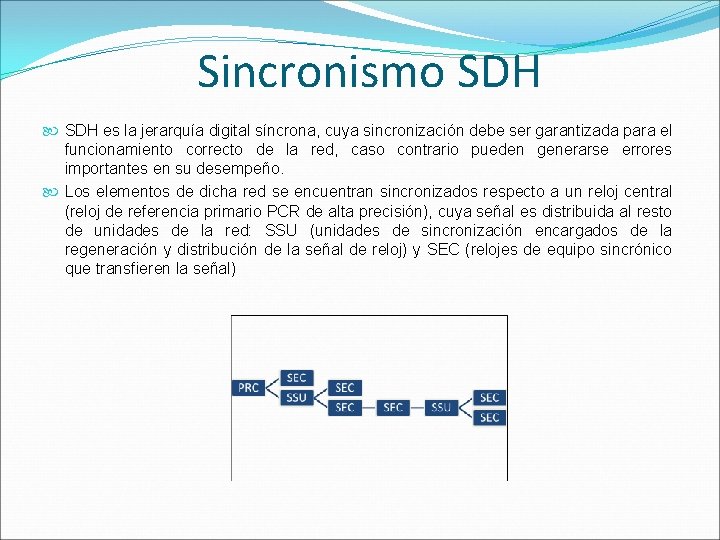 Sincronismo SDH

SDH es la jerarquía digital síncrona, cuya sincronización debe ser garantizada para el funcionamiento correcto de la red, caso contrario pueden generarse errores importantes en su desempeño.

Los elementos de dicha red se encuentran sincronizados respecto a un reloj central (reloj de referencia primario PCR de alta precisión), cuya señal es distribuida al resto de unidades de la red: SSU (unidades de sincronización encargados de la regeneración y distribución de la señal de reloj) y SEC (relojes de equipo sincrónico que transfieren la señal)

PRC
SEC
SSU
SEC
SEC
SEC
SSU
SEC
SEC